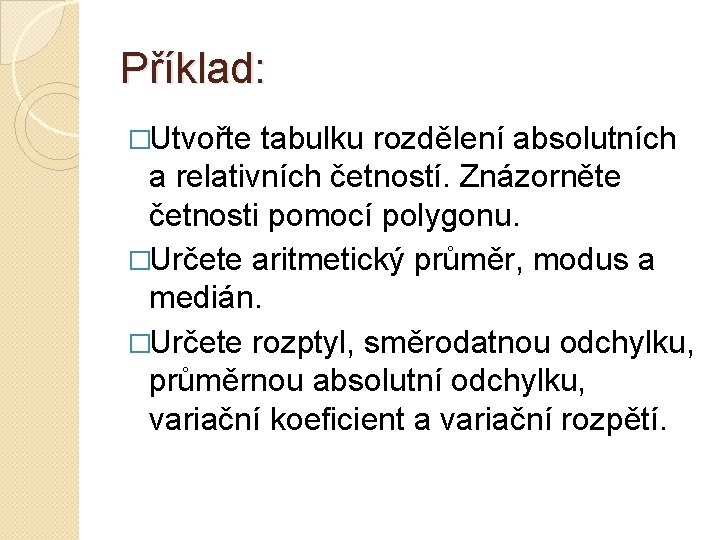 Příklad:

□Utvořte tabulku rozdělení absolutních a relativních četností. Znázorněte četnosti pomocí polygonu.

□Určete aritmetický průměr, modus a medián.

□Určete rozptyl, směrodatnou odchylku, průměrnou absolutní odchylku, variační koeficient a variační rozpětí.